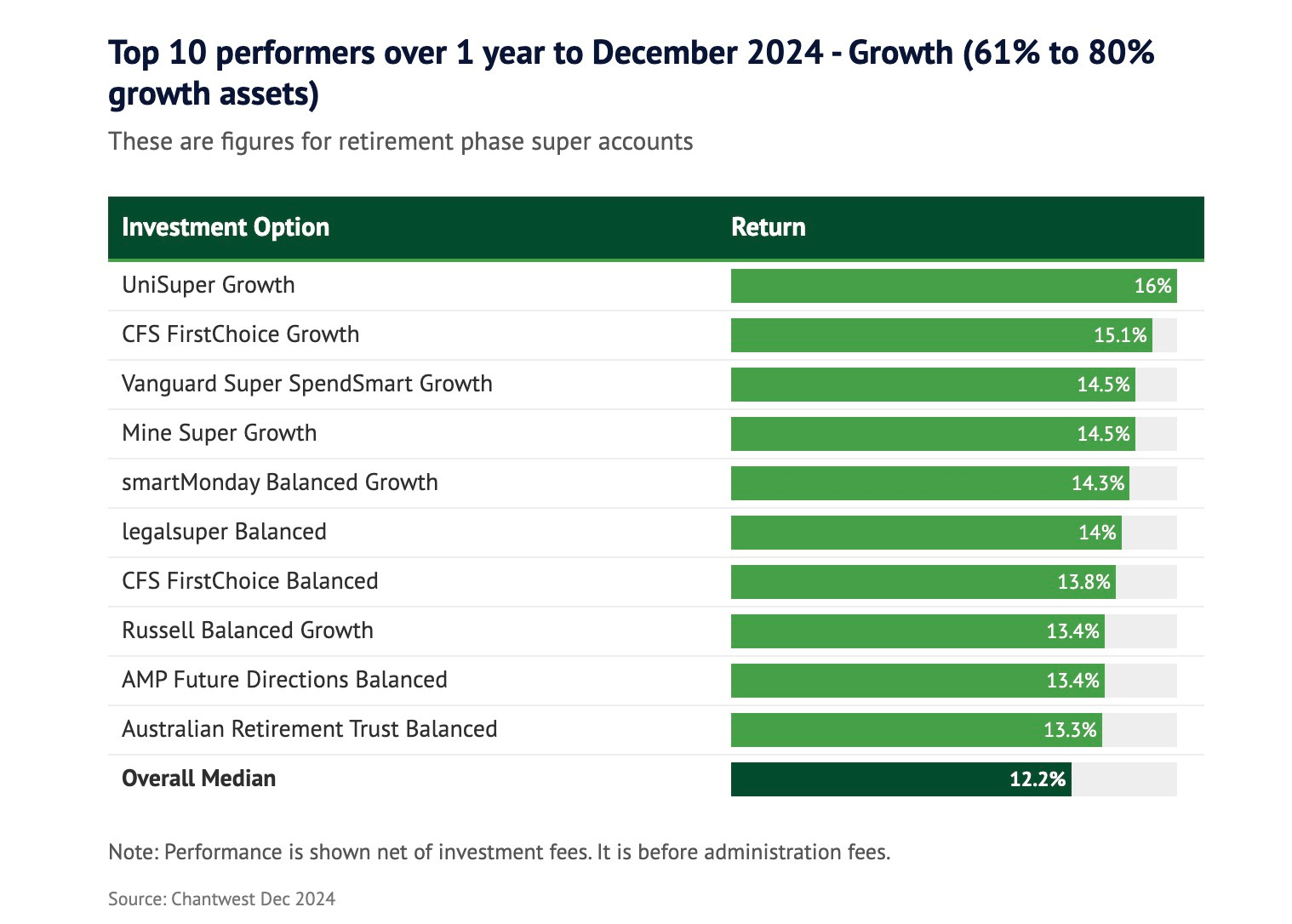 Top 10 performers over 1 year to December 2024 - Growth (61% to 80% growth assets)

These are figures for retirement phase super accounts

| Investment Option | Return |
|---|---|
| UniSuper Growth | 16% |
| CFS FirstChoice Growth | 15.1% |
| Vanguard Super SpendSmart Growth | 14.5% |
| Mine Super Growth | 14.5% |
| smartMonday Balanced Growth | 14.3% |
| legalsuper Balanced | 14% |
| CFS FirstChoice Balanced | 13.8% |
| Russell Balanced Growth | 13.4% |
| AMP Future Directions Balanced | 13.4% |
| Australian Retirement Trust Balanced | 13.3% |
| **Overall Median** | **12.2%** |

Note: Performance is shown net of investment fees. It is before administration fees.

Source: Chantwest Dec 2024